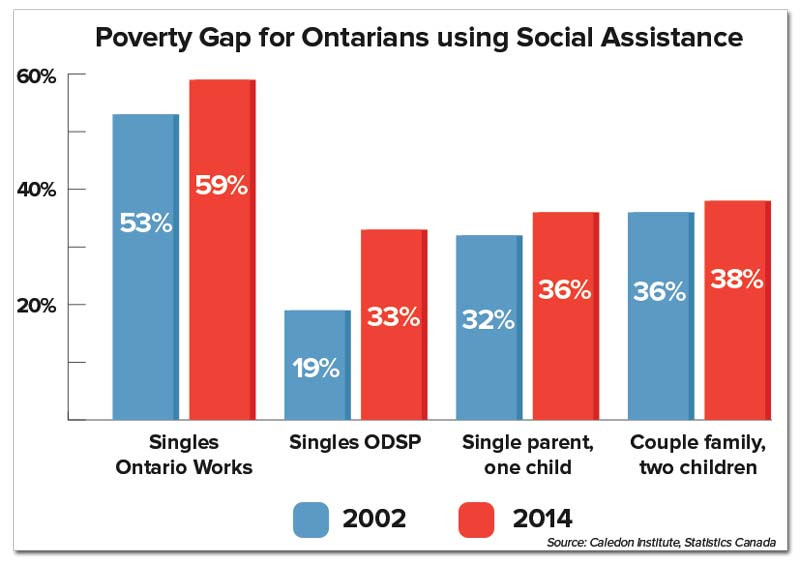 Poverty Gap for Ontarians using Social Assistance

60%
40%
20%

53%
59%
19%
33%
32%
36%
36%
38%

Singles Ontario Works
Singles ODSP
Single parent, one child
Couple family, two children

2002
2014

Source: Caledon Institute, Statistics Canada